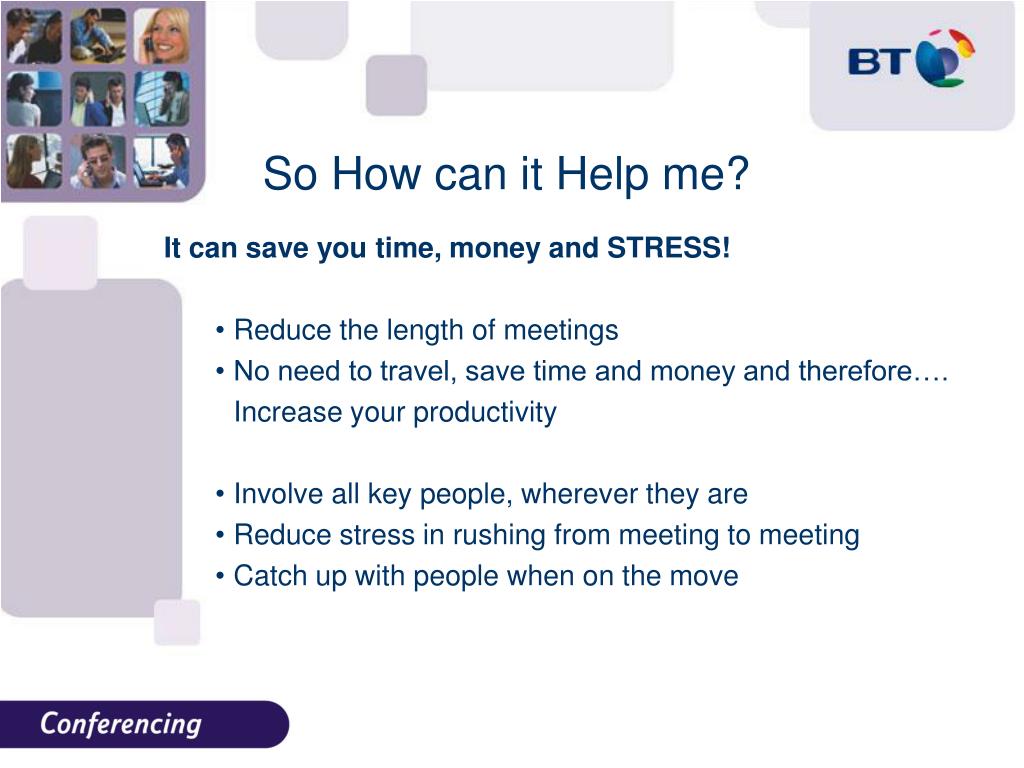 BT

So How can it Help me?

It can save you time, money and STRESS!

• Reduce the length of meetings
• No need to travel, save time and money and therefore…. Increase your productivity

• Involve all key people, wherever they are
• Reduce stress in rushing from meeting to meeting
• Catch up with people when on the move

Conferencing